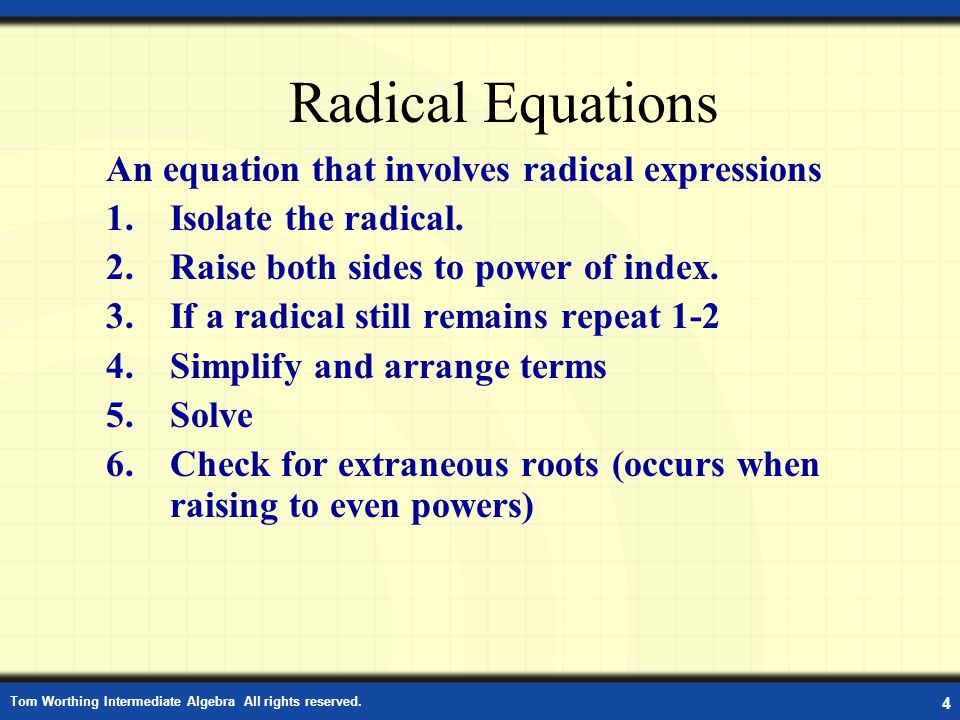 Radical Equations

An equation that involves radical expressions

1. Isolate the radical.
2. Raise both sides to power of index.
3. If a radical still remains repeat 1-2
4. Simplify and arrange terms
5. Solve
6. Check for extraneous roots (occurs when raising to even powers)

Tom Worthing Intermediate Algebra All rights reserved.

4